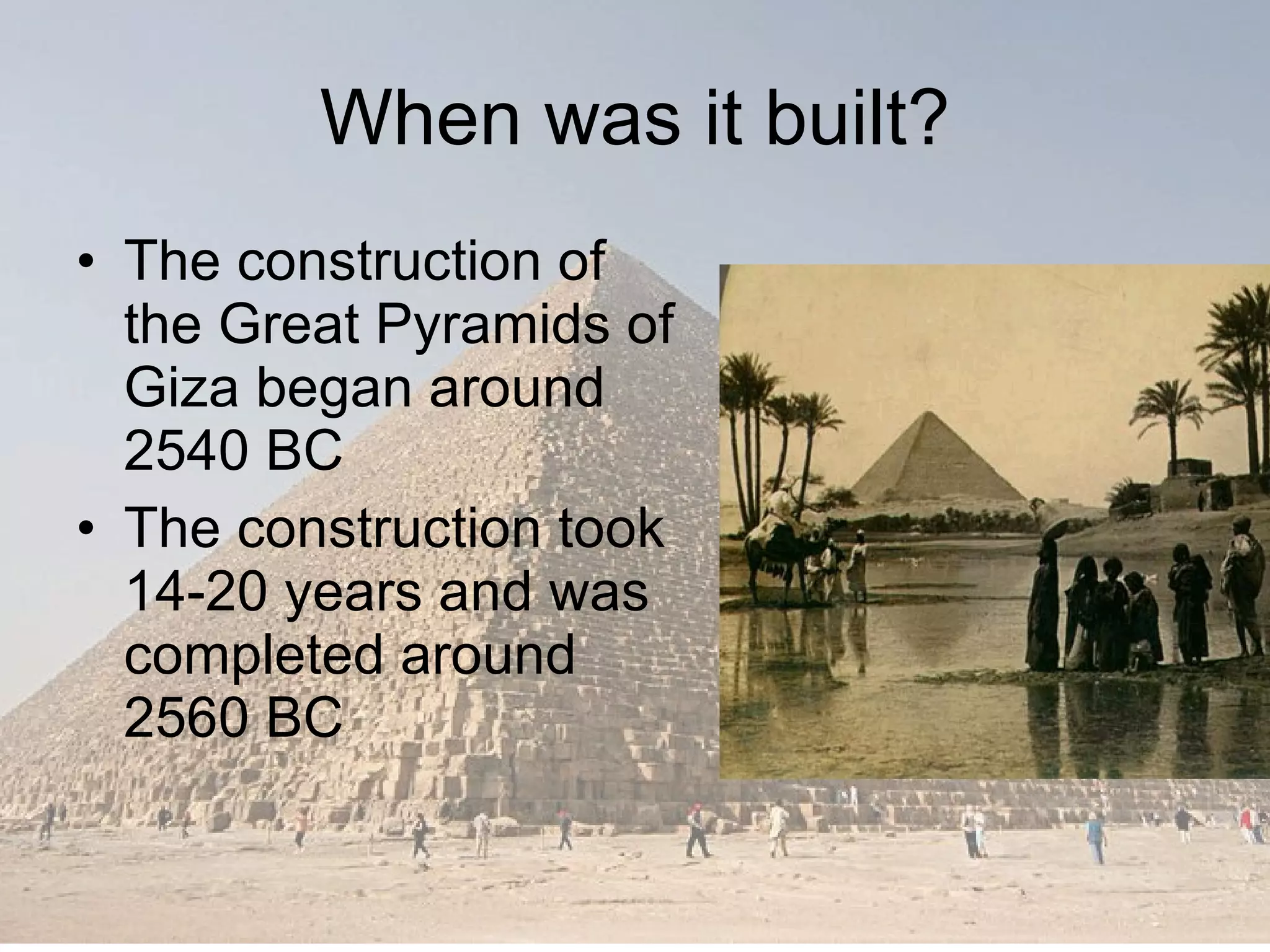 When was it built?

• The construction of the Great Pyramids of Giza began around 2540 BC

• The construction took 14-20 years and was completed around 2560 BC